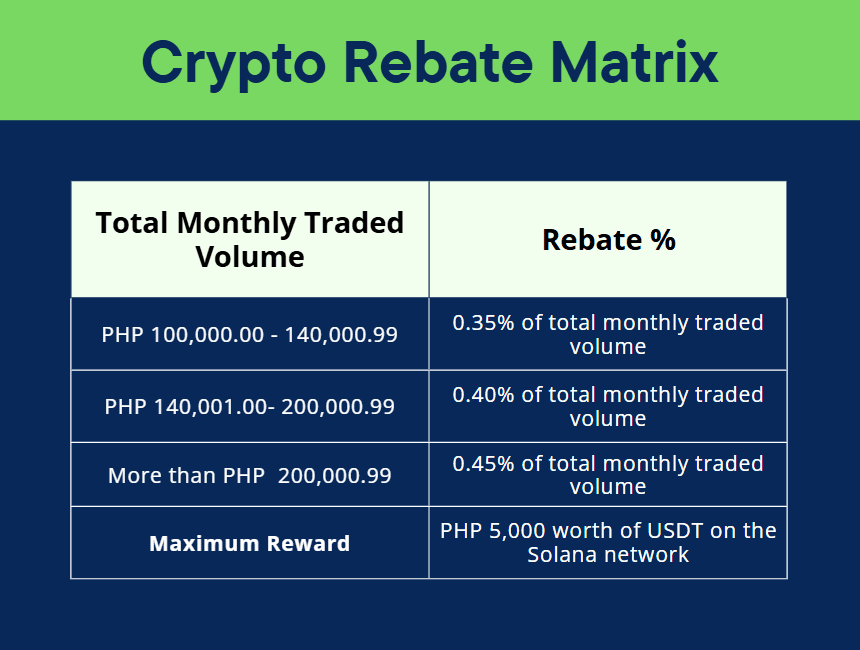 Crypto Rebate Matrix

| Total Monthly Traded Volume | Rebate % |
|---|---|
| PHP 100,000.00 - 140,000.99 | 0.35% of total monthly traded volume |
| PHP 140,001.00- 200,000.99 | 0.40% of total monthly traded volume |
| More than PHP  200,000.99 | 0.45% of total monthly traded volume |
| **Maximum Reward** | PHP 5,000 worth of USDT on the Solana network |